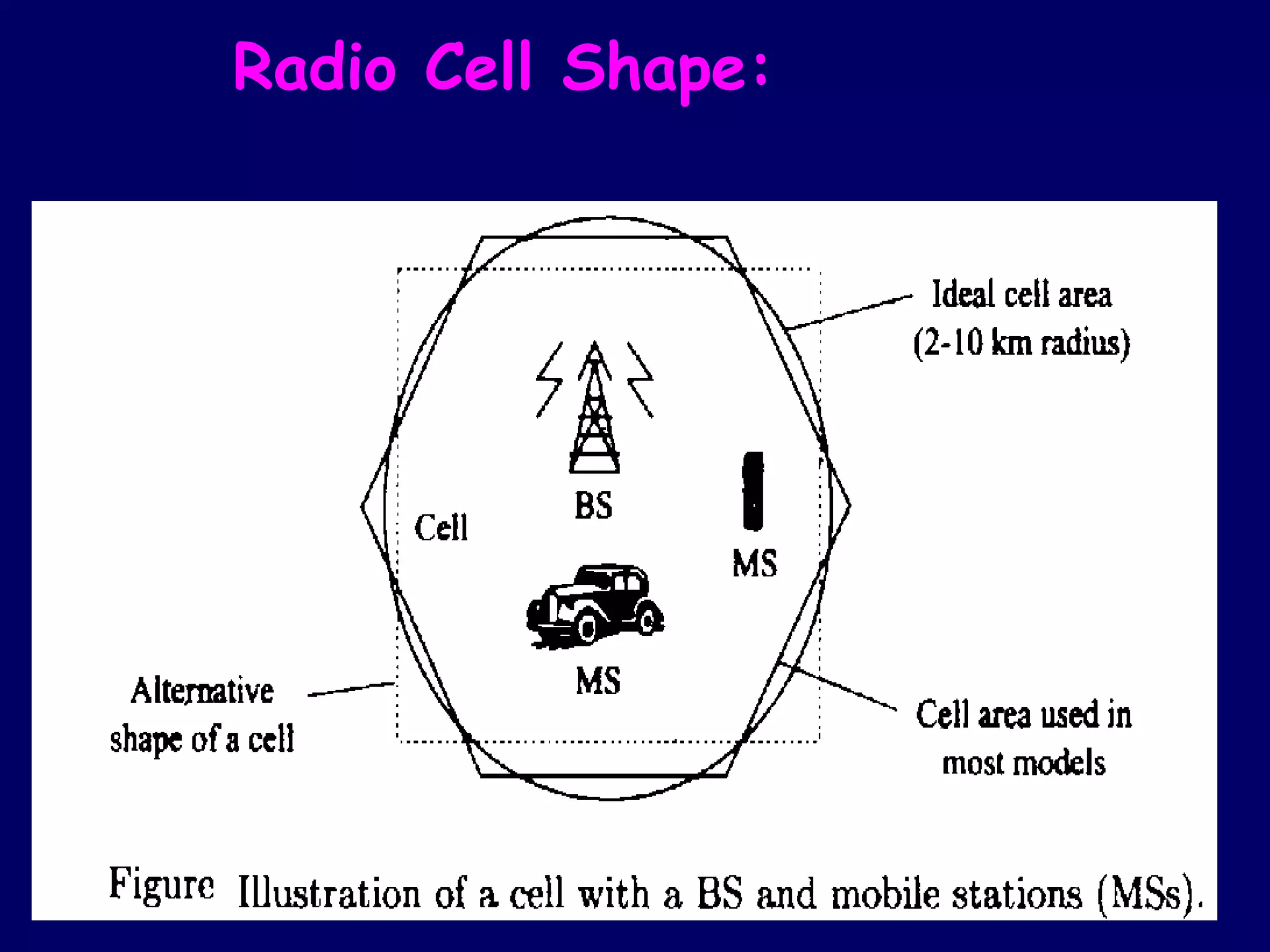 Radio Cell Shape:

Ideal cell area
(2-10 km radius)

BS

Cell

MS

MS

Alternative
shape of a cell

Cell area used in
most models

Figure Illustration of a cell with a BS and mobile stations (MSs).